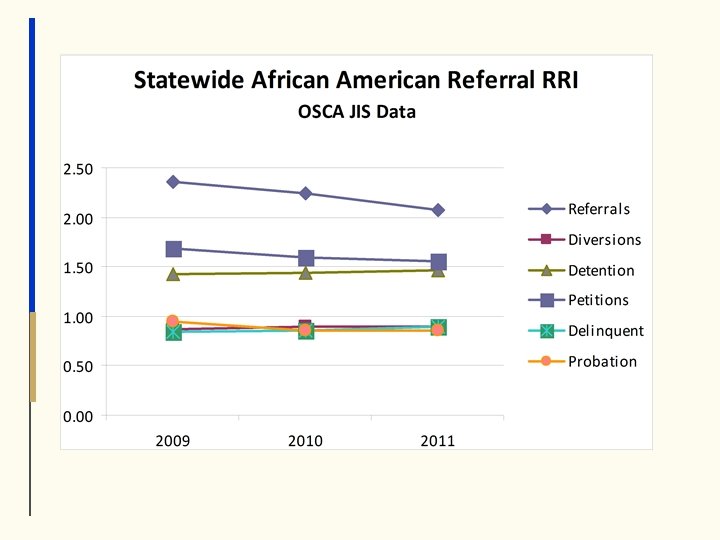 Statewide African American Referral RRI
OSCA JIS Data

2.50
2.00
1.50
1.00
0.50
0.00

2009
2010
2011

Referrals
Diversions
Detention
Petitions
Delinquent
Probation